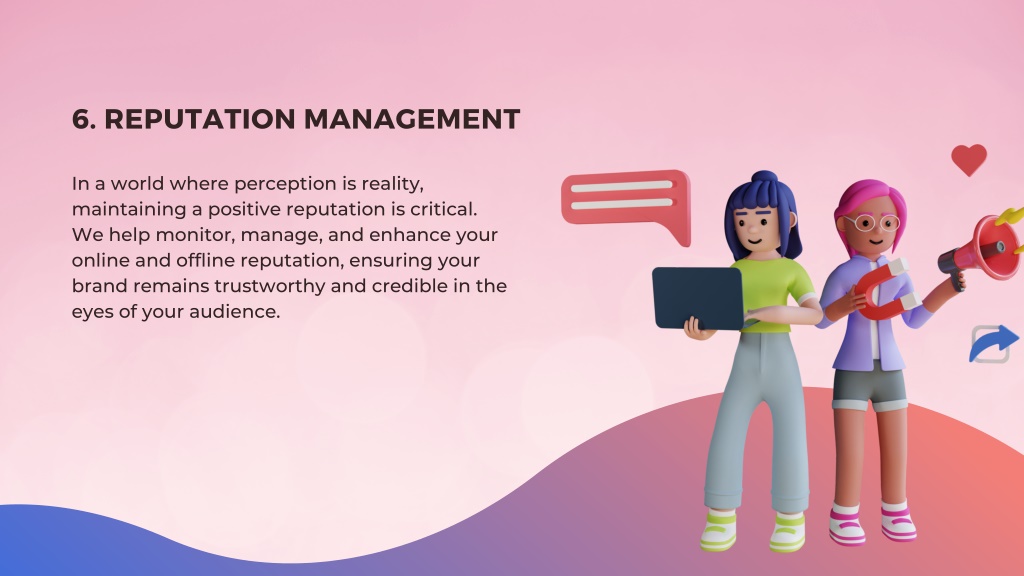 6. REPUTATION MANAGEMENT

In a world where perception is reality, maintaining a positive reputation is critical. We help monitor, manage, and enhance your online and offline reputation, ensuring your brand remains trustworthy and credible in the eyes of your audience.